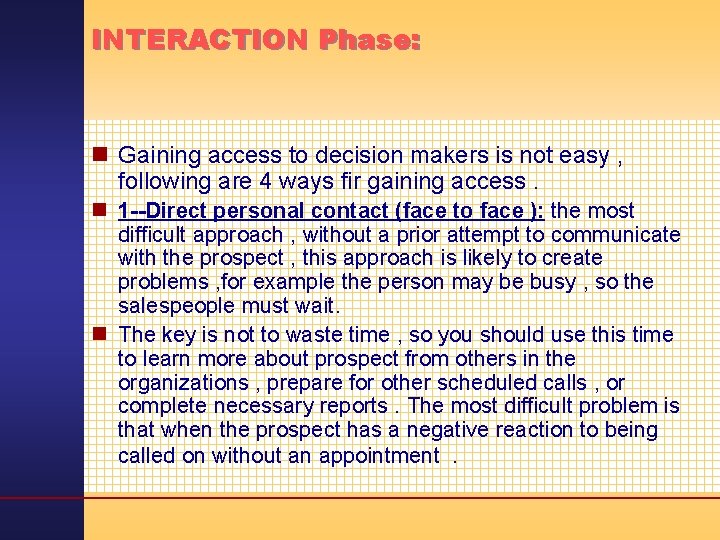 INTERACTION Phase:

Gaining access to decision makers is not easy , following are 4 ways fir gaining access .

1--Direct personal contact (face to face ): the most difficult approach , without a prior attempt to communicate with the prospect , this approach is likely to create problems ,for example the person may be busy , so the salespeople must wait.

The key is not to waste time , so you should use this time to learn more about prospect from others in the organizations , prepare for other scheduled calls , or complete necessary reports . The most difficult problem is that when the prospect has a negative reaction to being called on without an appointment .